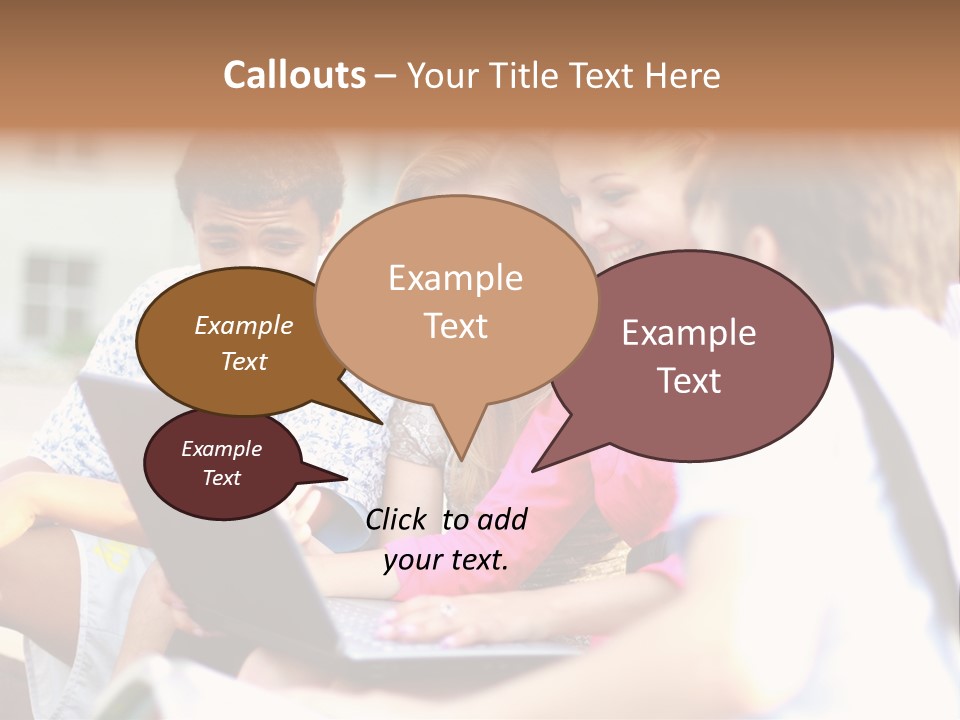 Callouts – Your Title Text Here

Example Text

Example Text

Example Text

Example Text

Click to add your text.